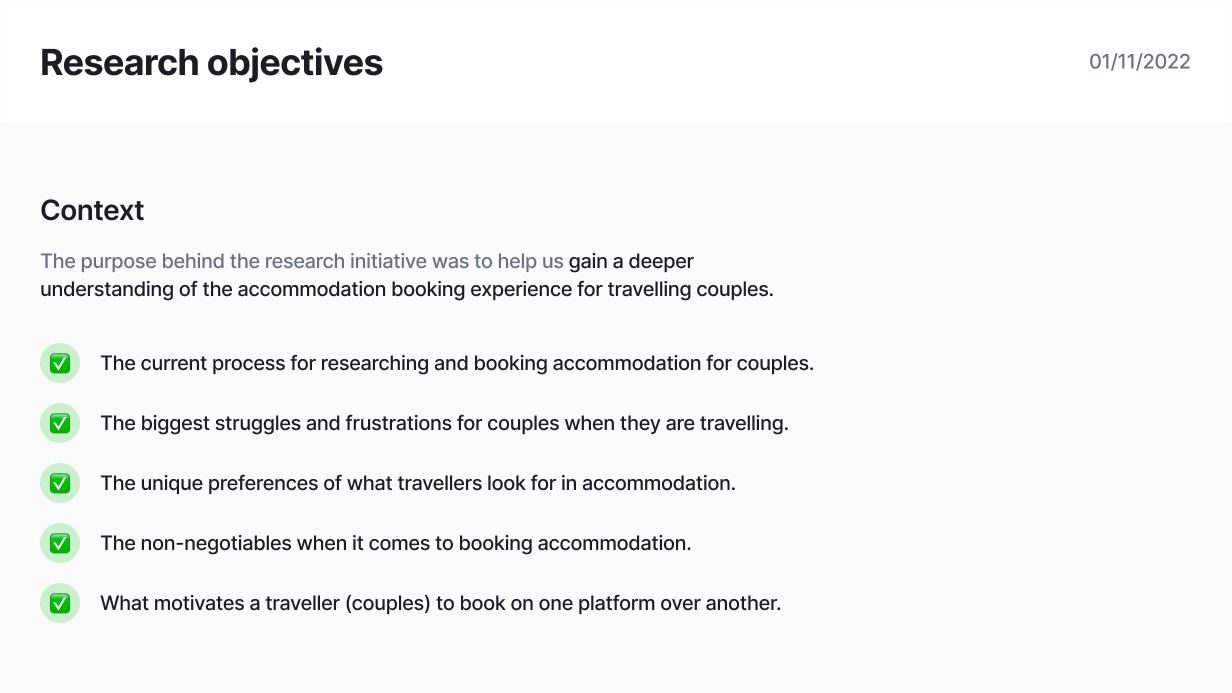 Research objectives

01/11/2022

Context

The purpose behind the research initiative was to help us gain a deeper understanding of the accommodation booking experience for travelling couples.

✅ The current process for researching and booking accommodation for couples.

✅ The biggest struggles and frustrations for couples when they are travelling.

✅ The unique preferences of what travellers look for in accommodation.

✅ The non-negotiables when it comes to booking accommodation.

✅ What motivates a traveller (couples) to book on one platform over another.